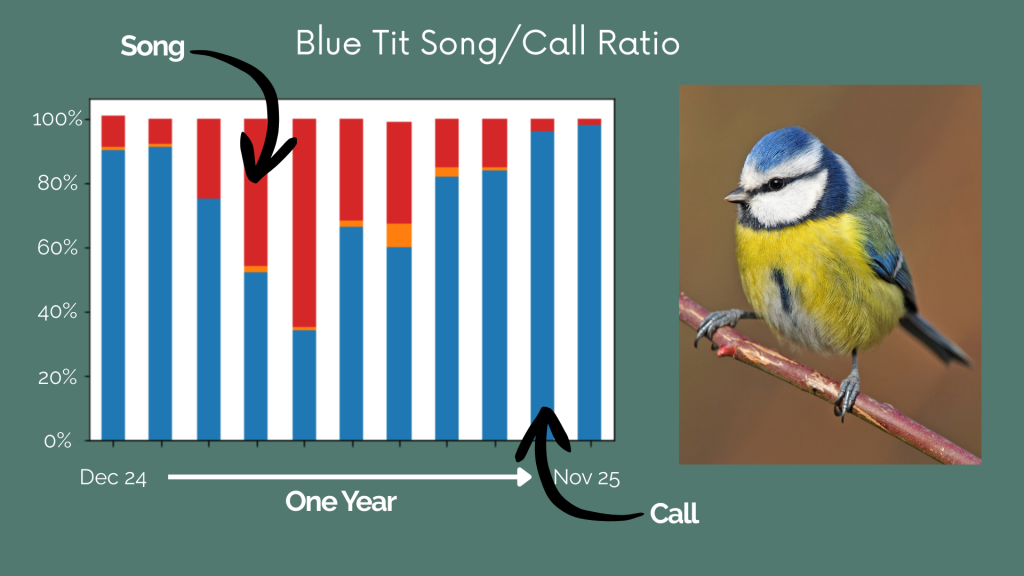 Blue Tit Song/Call Ratio

Song

100%
80%
60%
40%
20%
0%

Dec 24

Nov 25

One Year

Call